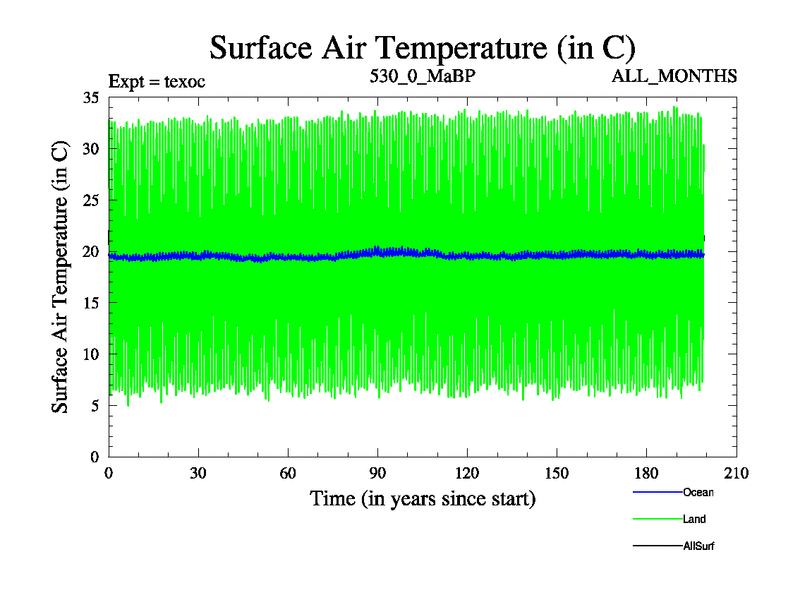 Surface Air Temperature (in C)

Expt = texoc

530_0_MaBP

ALL_MONTHS

Surface Air Temperature (in C)

35
30
25
20
15
10
5
0

0
30
60
90
120
150
180
210

Time (in years since start)

Ocean

Land

AllSurf